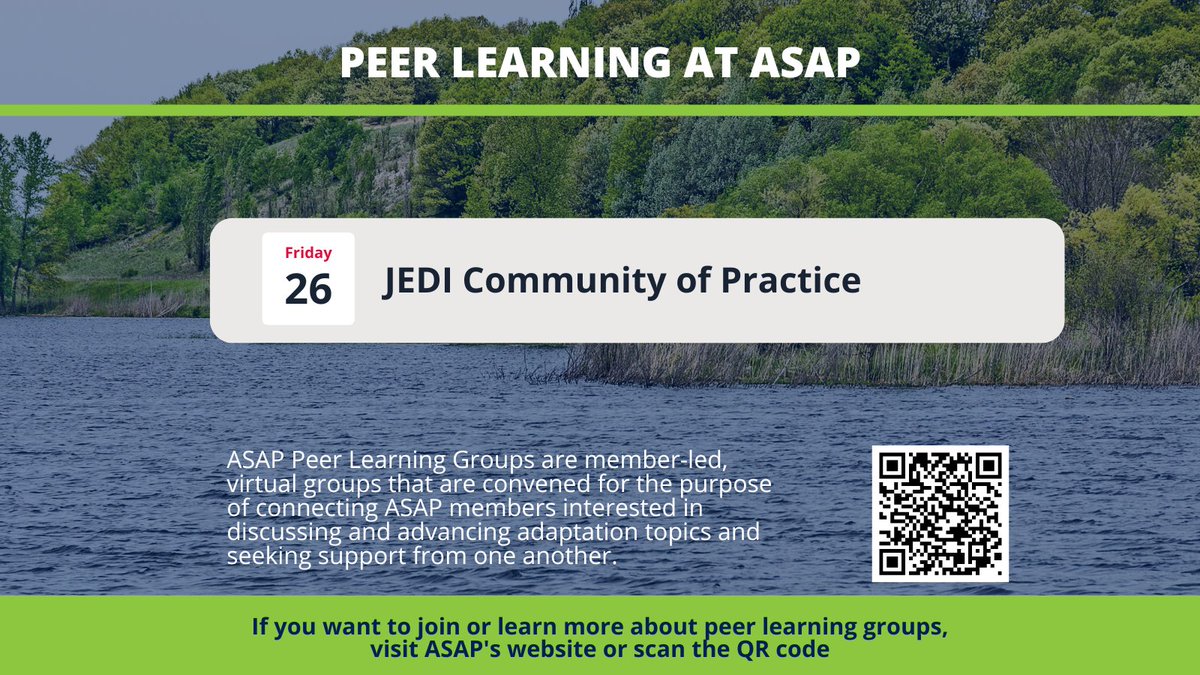 PEER LEARNING AT ASAP

Friday
26

JEDI Community of Practice

ASAP Peer Learning Groups are member-led, virtual groups that are convened for the purpose of connecting ASAP members interested in discussing and advancing adaptation topics and seeking support from one another.

If you want to join or learn more about peer learning groups, visit ASAP's website or scan the QR code